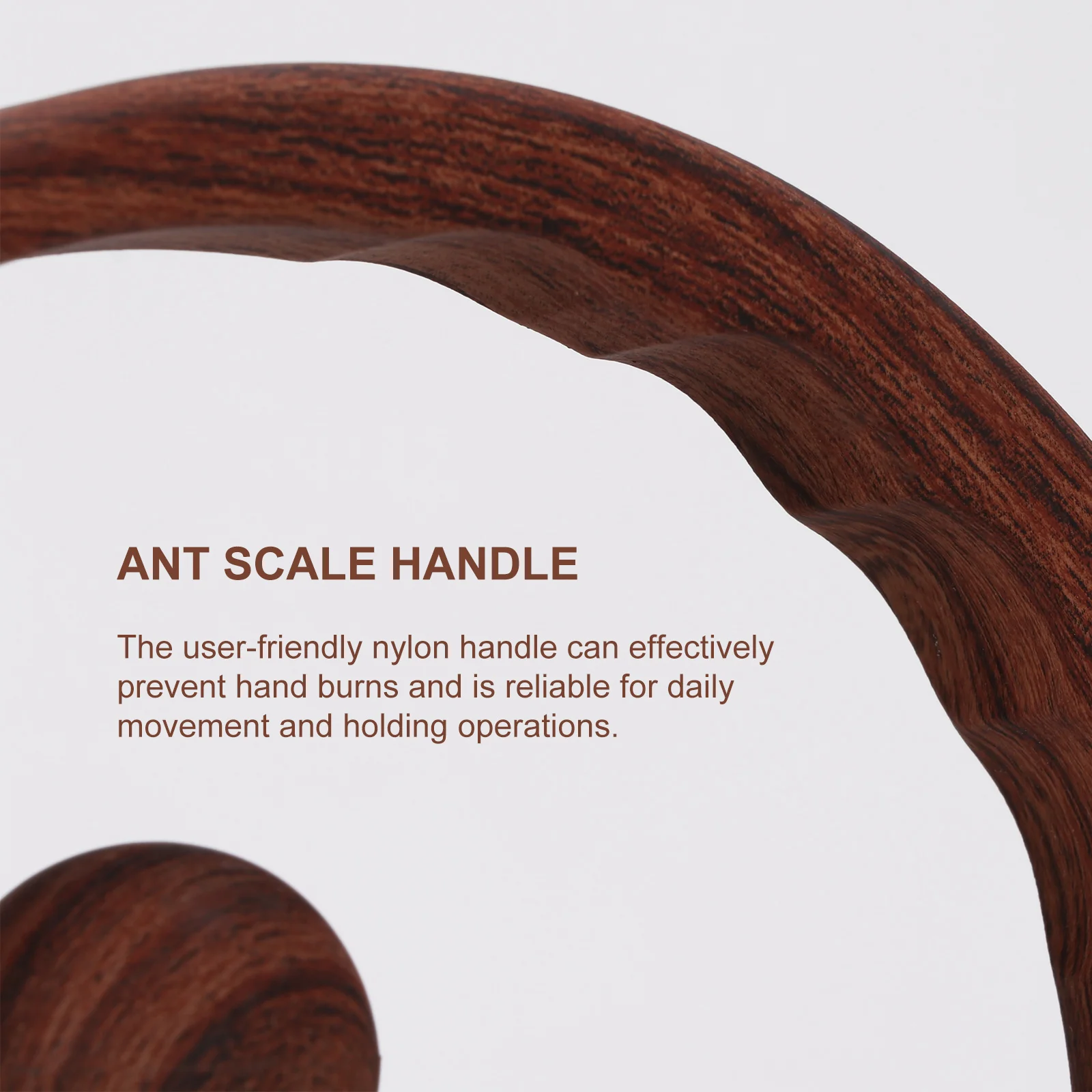 ANT SCALE HANDLE

The user-friendly nylon handle can effectively prevent hand burns and is reliable for daily movement and holding operations.